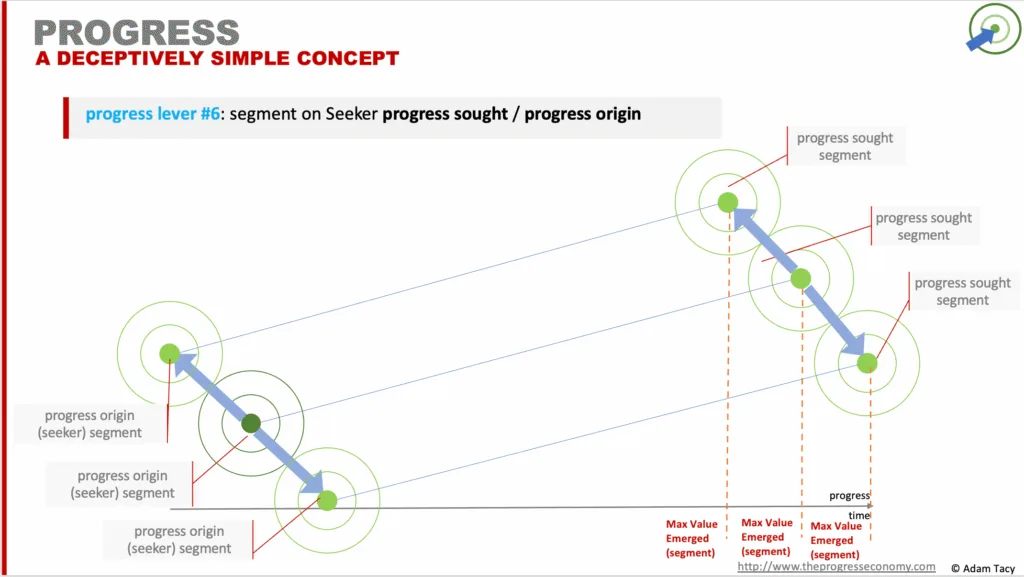 PROGRESS
A DECEPTIVELY SIMPLE CONCEPT

progress lever #6: segment on Seeker progress sought / progress origin

progress sought segment

progress sought segment

progress sought segment

progress origin (seeker) segment

progress origin (seeker) segment

progress origin (seeker) segment

progress

time

Max Value Emerged (segment)

Max Value Emerged (segment)

Max Value Emerged (segment)

http://www.theprogresseconomy.com

© Adam Tacy